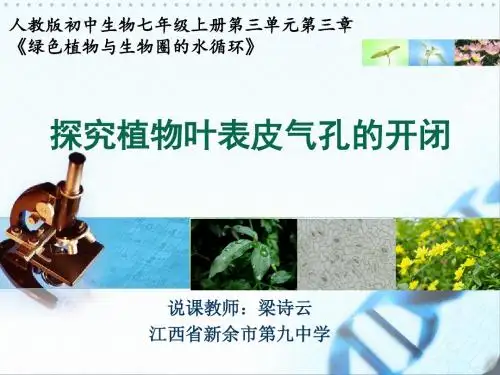 人教版初中生物七年级上册第三单元第三章
《绿色植物与生物圈的水循环》

探究植物叶表皮气孔的开闭

说课教师：梁诗云
江西省新余市第九中学